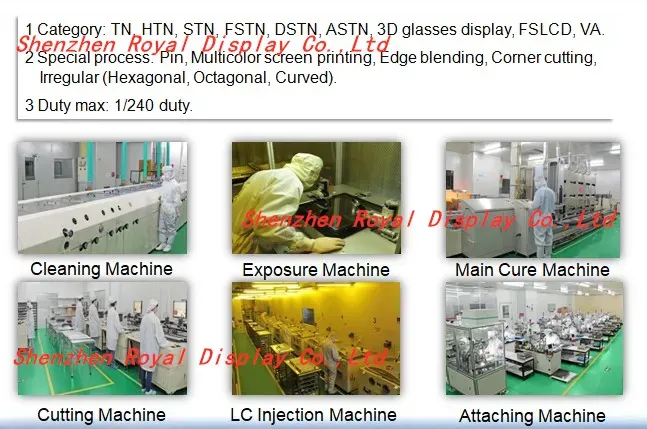 1 Category: TN, HTN, STN, FSTN, DSTN, ASTN, 3D glasses display, FSLCD, VA.

Shenzhen Royal Display Co.,Ltd

2 Special process: Pin, Multicolor screen printing, Edge blending, Corner cutting, Irregular (Hexagonal, Octagonal, Curved).

3 Duty max: 1/240 duty.

Shenzhen Royal Display Co.,Ltd

Cleaning Machine

Exposure Machine

Main Cure Machine

Shenzhen Royal Display Co.,Ltd

Cutting Machine

LC Injection Machine

Attaching Machine